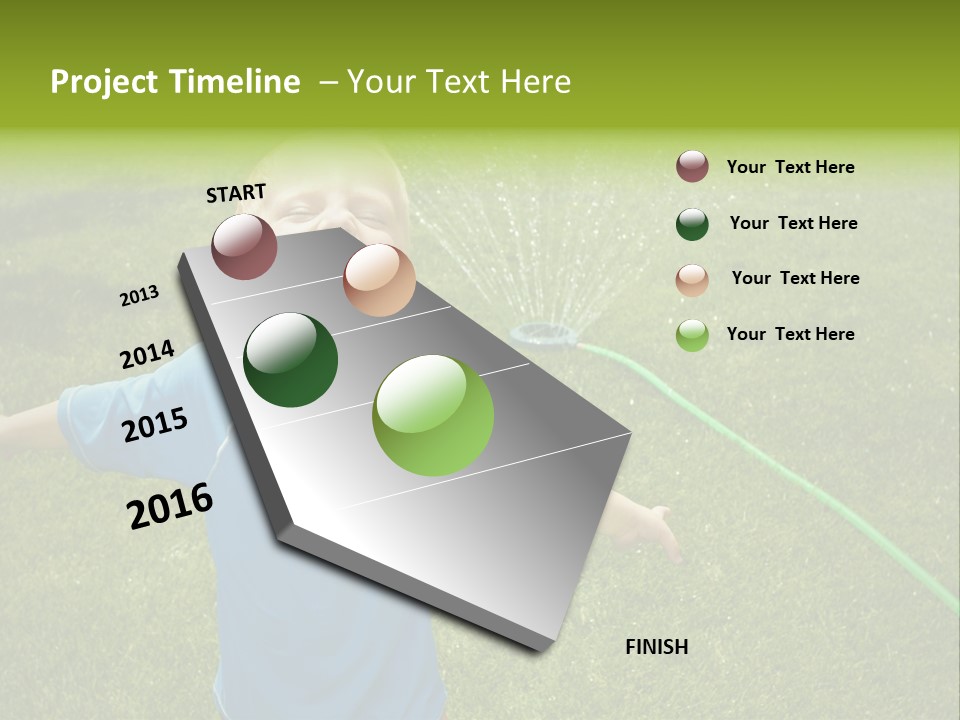 Project Timeline – Your Text Here

START

2013

2014

2015

2016

FINISH

Your Text Here

Your Text Here

Your Text Here

Your Text Here